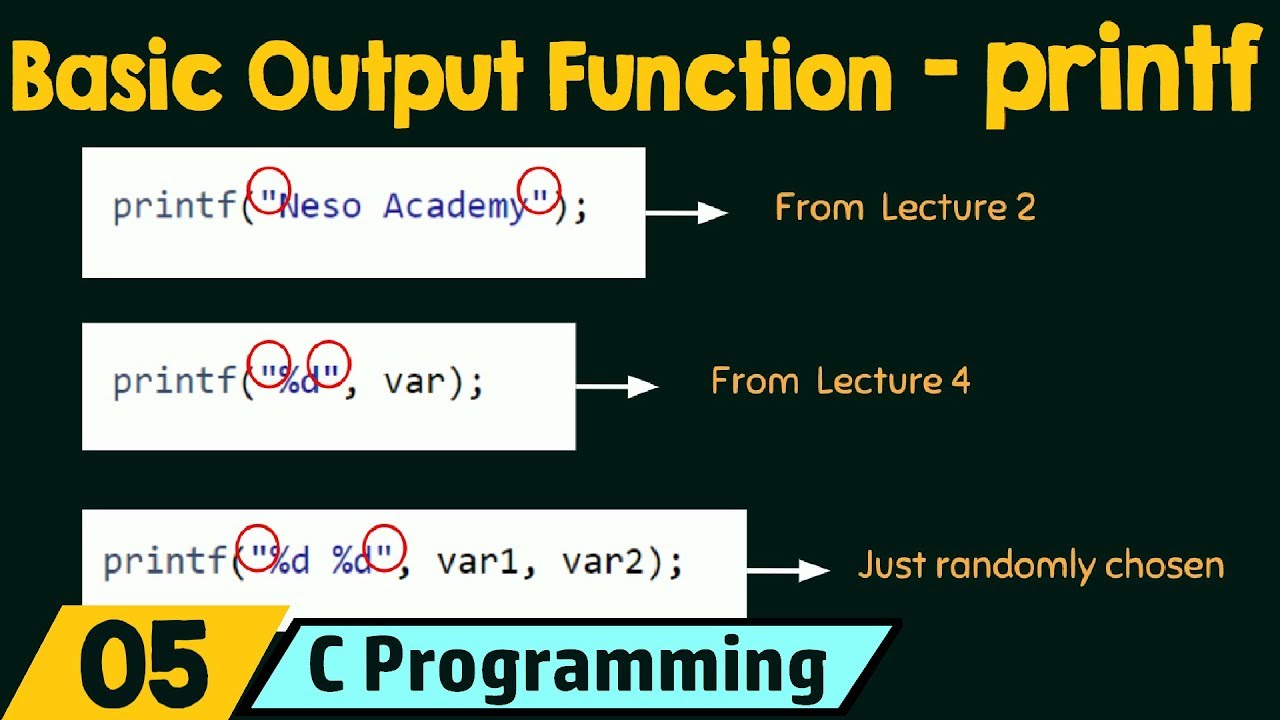 Basic Output Function - printf

printf("Neso Academy");

From Lecture 2

printf("%d", var);

From Lecture 4

printf("%d %d", var1, var2);

Just randomly chosen

05

C Programming